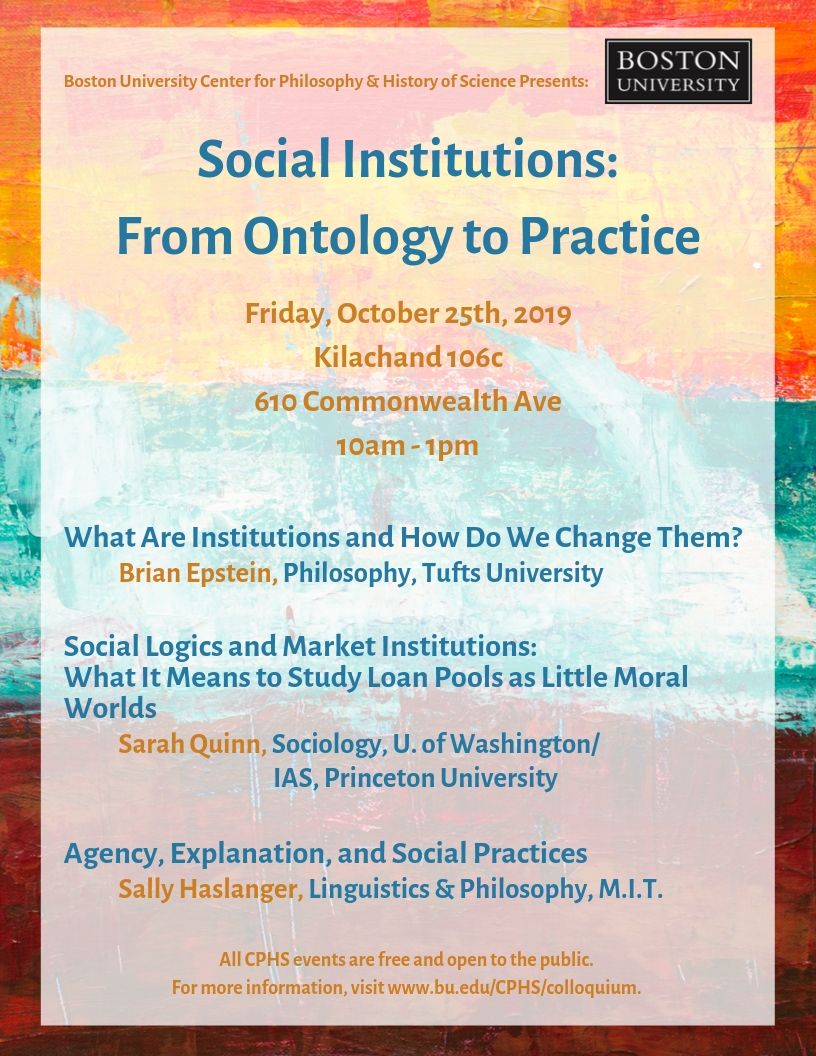 Boston University Center for Philosophy & History of Science Presents:

BOSTON UNIVERSITY

Social Institutions: From Ontology to Practice

Friday, October 25th, 2019
Kilachand 106c
610 Commonwealth Ave
10am - 1pm

What Are Institutions and How Do We Change Them?
Brian Epstein, Philosophy, Tufts University

Social Logics and Market Institutions: What It Means to Study Loan Pools as Little Moral Worlds
Sarah Quinn, Sociology, U. of Washington/ IAS, Princeton University

Agency, Explanation, and Social Practices
Sally Haslanger, Linguistics & Philosophy, M.I.T.

All CPHS events are free and open to the public.
For more information, visit www.bu.edu/CPHS/colloquium.